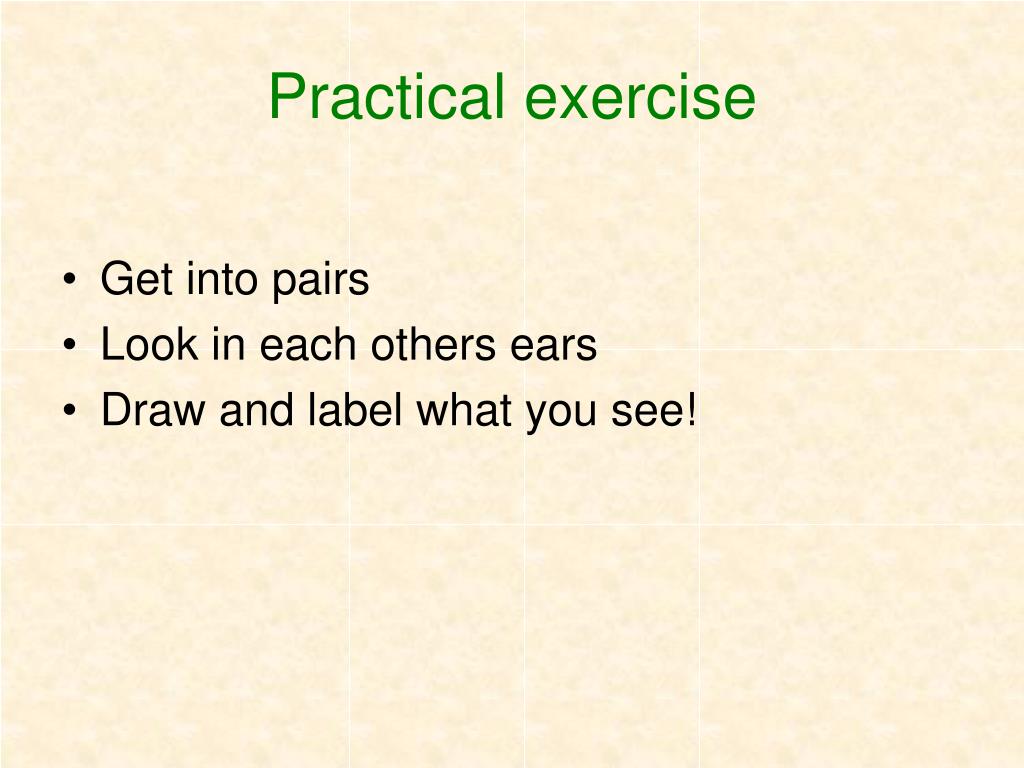 Practical exercise

• Get into pairs
• Look in each others ears
• Draw and label what you see!